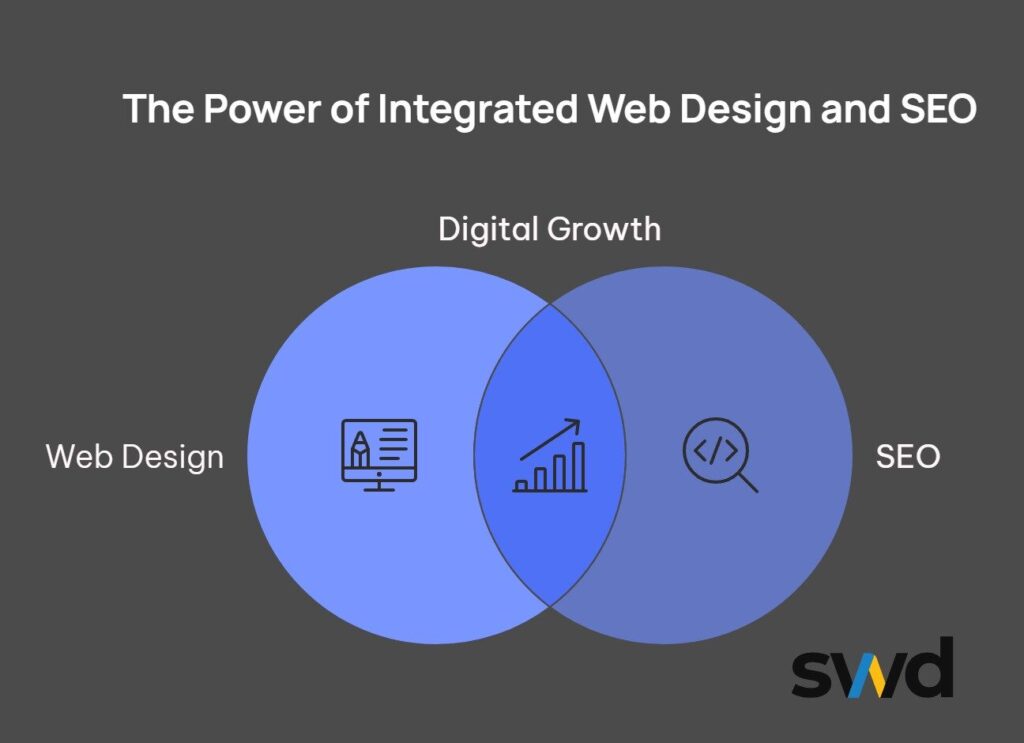 The Power of Integrated Web Design and SEO

Digital Growth

Web Design

SEO

swd